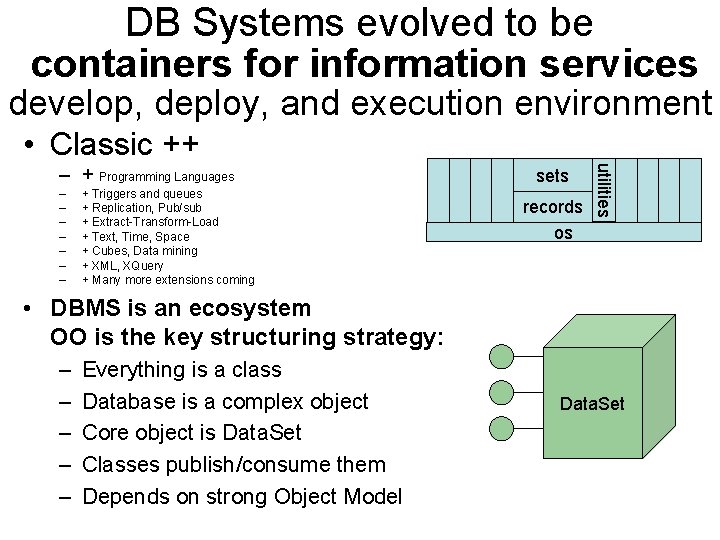 DB Systems evolved to be
containers for information services
develop, deploy, and execution environment

• Classic ++
– + Programming Languages
– + Triggers and queues
– + Replication, Pub/sub
– + Extract-Transform-Load
– + Text, Time, Space
– + Cubes, Data mining
– + XML, XQuery
– + Many more extensions coming

sets
records
utilities
os

• DBMS is an ecosystem
OO is the key structuring strategy:
– Everything is a class
– Database is a complex object
– Core object is DataSet
– Classes publish/consume them
– Depends on strong Object Model

DataSet